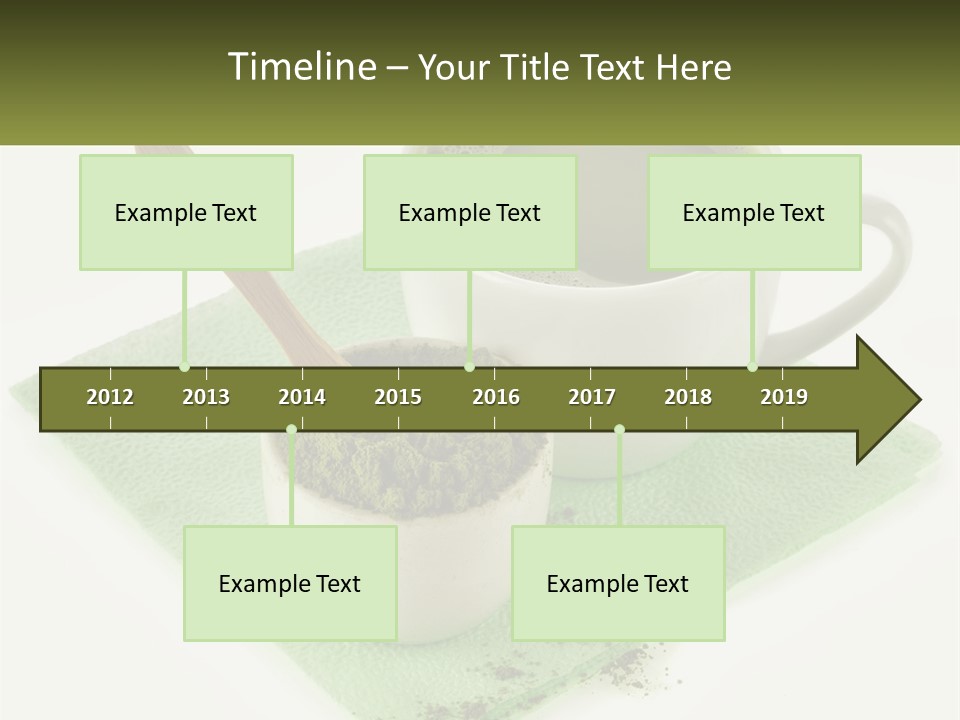 Timeline – Your Title Text Here

Example Text

Example Text

Example Text

2012
2013
2014
2015
2016
2017
2018
2019

Example Text

Example Text